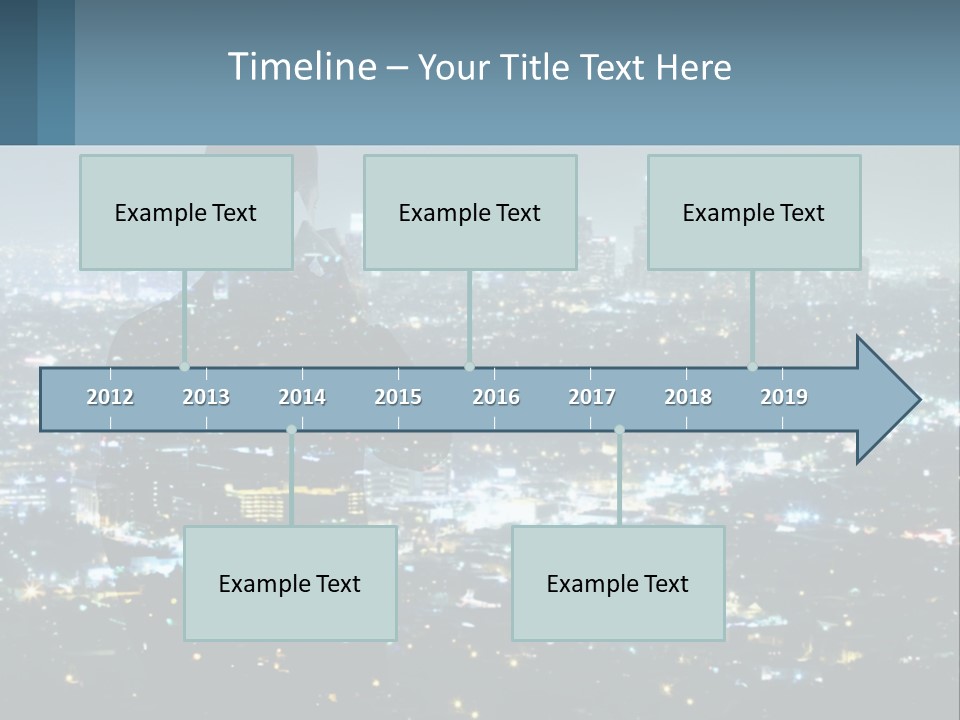 Timeline – Your Title Text Here

Example Text

Example Text

Example Text

2012 2013 2014 2015 2016 2017 2018 2019

Example Text

Example Text